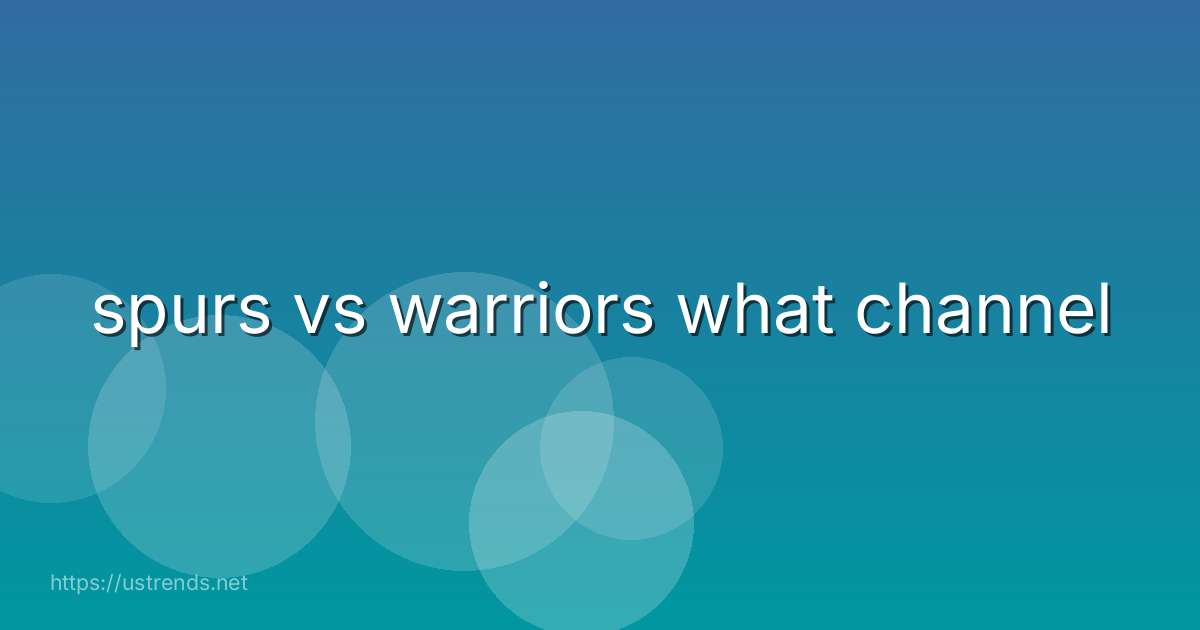 spurs vs warriors what channel

https://ustrends.net